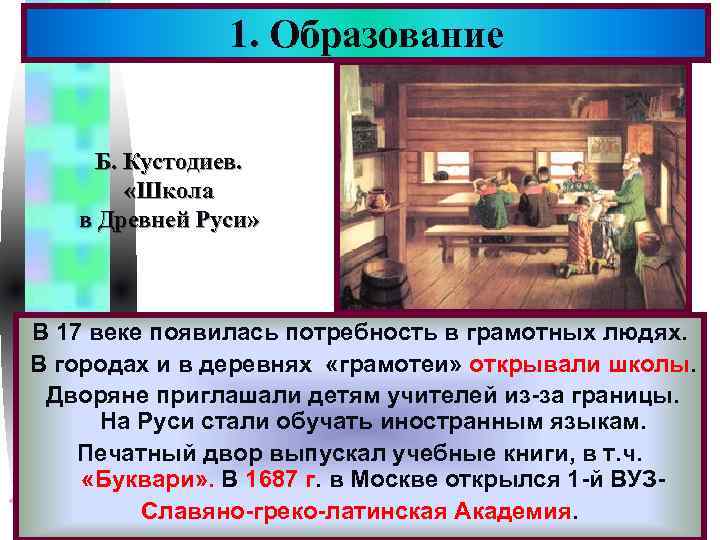 1. Образование

Б. Кустодиев. «Школа в Древней Руси»

В 17 веке появилась потребность в грамотных людях.

В городах и в деревнях «грамотеи» открывали школы.

Дворяне приглашали детям учителей из-за границы. На Руси стали обучать иностранным языкам.

Печатный двор выпускал учебные книги, в т.ч. «Буквари». В 1687 г. в Москве открылся 1-й ВУЗ- Славяно-греко-латинская Академия.